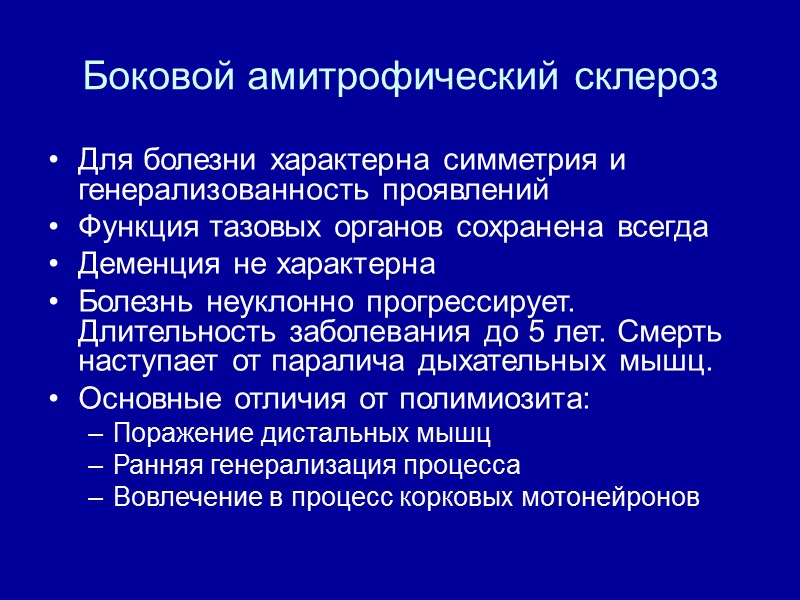 Боковой амитрофический склероз

• Для болезни характерна симметрия и генерализованность проявлений
• Функция тазовых органов сохранена всегда
• Деменция не характерна
• Болезнь неуклонно прогрессирует. Длительность заболевания до 5 лет. Смерть наступает от паралича дыхательных мышц.
• Основные отличия от полимиозита:
– Поражение дистальных мышц
– Ранняя генерализация процесса
– Вовлечение в процесс корковых мотонейронов